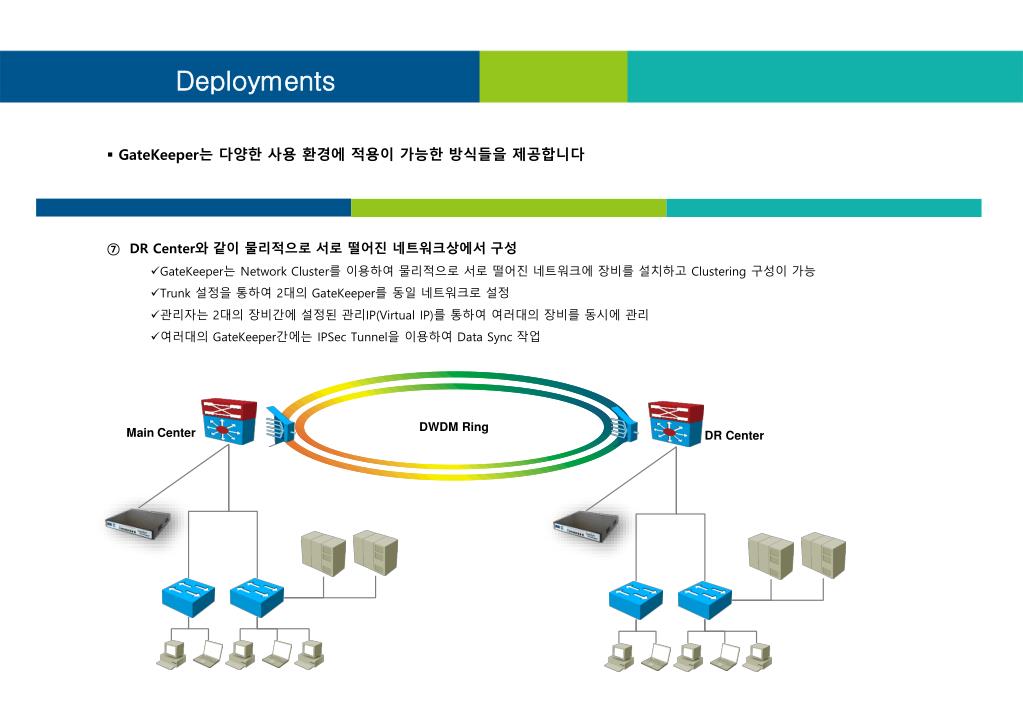 Deployments

▪ GateKeeper는 다양한 사용 환경에 적용이 가능한 방식들을 제공합니다

⑦ DR Center와 같이 물리적으로 서로 떨어진 네트워크상에서 구성

✓GateKeeper는 Network Cluster를 이용하여 물리적으로 서로 떨어진 네트워크에 장비를 설치하고 Clustering 구성이 가능

✓Trunk 설정을 통하여 2대의 GateKeeper를 동일 네트워크로 설정

✓관리자는 2대의 장비간에 설정된 관리IP(Virtual IP)를 통하여 여러대의 장비를 동시에 관리

✓여러대의 GateKeeper간에는 IPSec Tunnel을 이용하여 Data Sync 작업

Main Center

DWDM Ring

DR Center